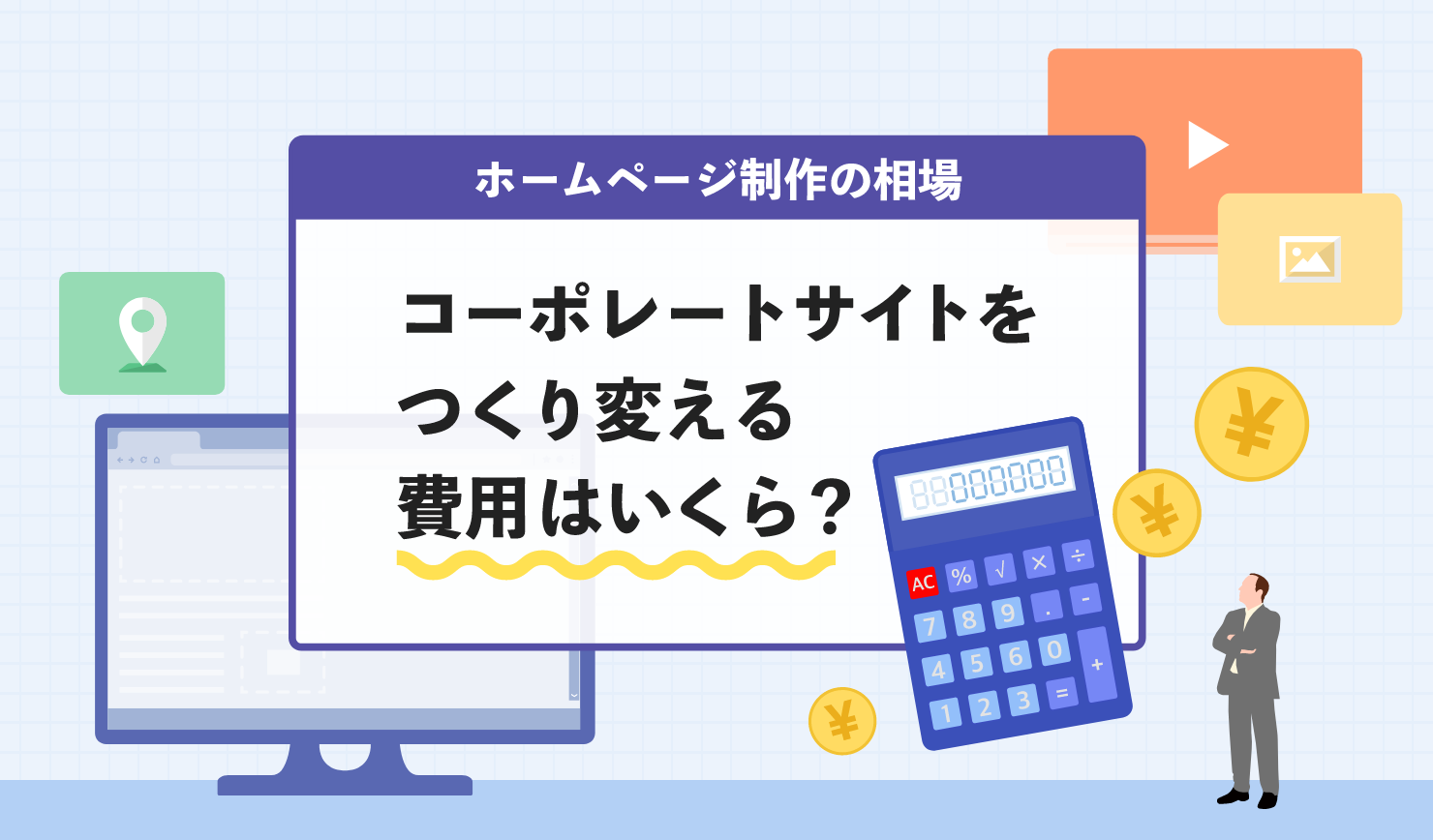 ホームページ制作の相場

コーポレートサイトをつくり変える費用はいくら？

88888888

AC % √ × ÷
7 8 9 . -
4 5 6 0 +
1 2 3 =

¥
¥
¥